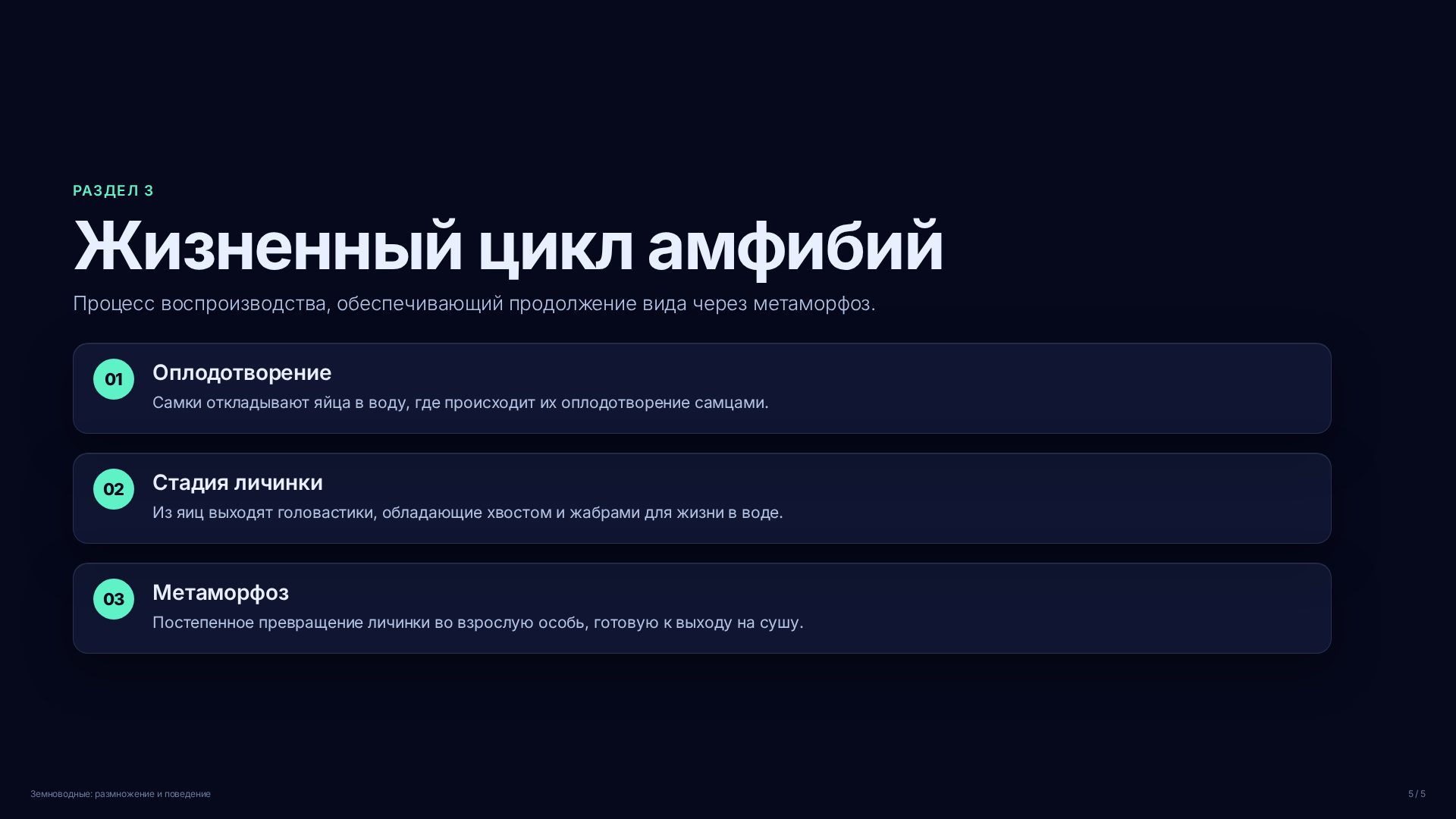 РАЗДЕЛ 3

Жизненный цикл амфибий

Процесс воспроизводства, обеспечивающий продолжение вида через метаморфоз.

01
Оплодотворение
Самки откладывают яйца в воду, где происходит их оплодотворение самцами.

02
Стадия личинки
Из яиц выходят головастики, обладающие хвостом и жабрами для жизни в воде.

03
Метаморфоз
Постепенное превращение личинки во взрослую особь, готовую к выходу на сушу.

Земноводные: размножение и поведение

5 / 5